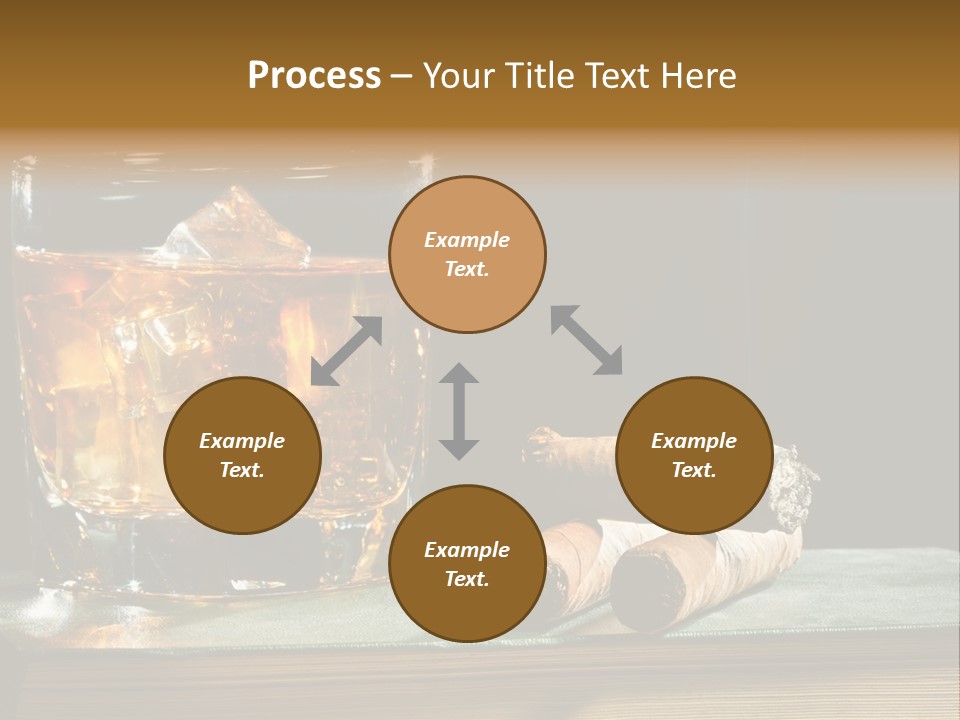 Process – Your Title Text Here

Example Text.

Example Text.

Example Text.

Example Text.